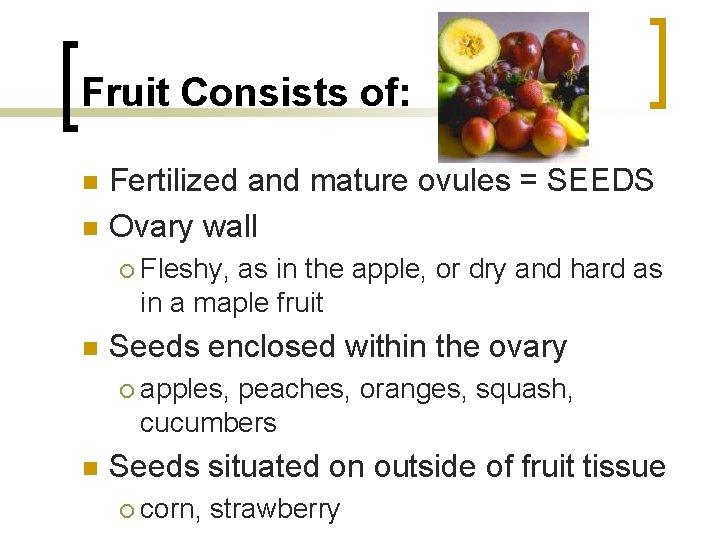 Fruit Consists of:

- Fertilized and mature ovules = SEEDS
- Ovary wall
  - Fleshy, as in the apple, or dry and hard as in a maple fruit
- Seeds enclosed within the ovary
  - apples, peaches, oranges, squash, cucumbers
- Seeds situated on outside of fruit tissue
  - corn, strawberry